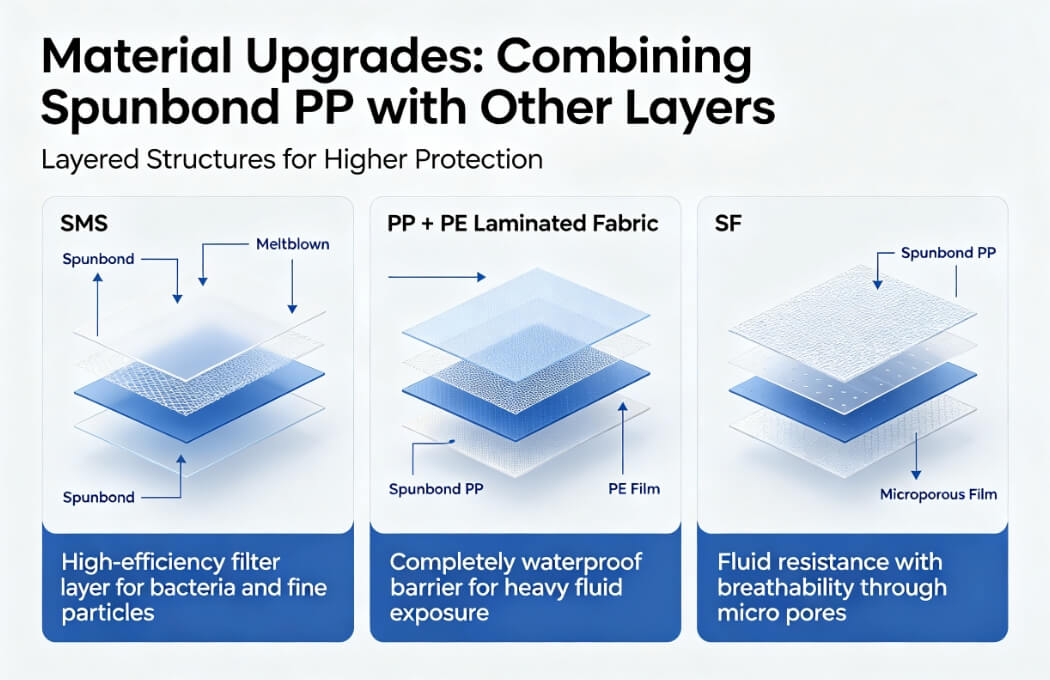 Material Upgrades: Combining Spunbond PP with Other Layers

Layered Structures for Higher Protection

SMS

Spunbond

Meltblown

Spunbond

High-efficiency filter layer for bacteria and fine particles

PP + PE Laminated Fabric

Spunbond PP

PE Film

Completely waterproof barrier for heavy fluid exposure

SF

Spunbond PP

Microporous Film

Fluid resistance with breathability through micro pores